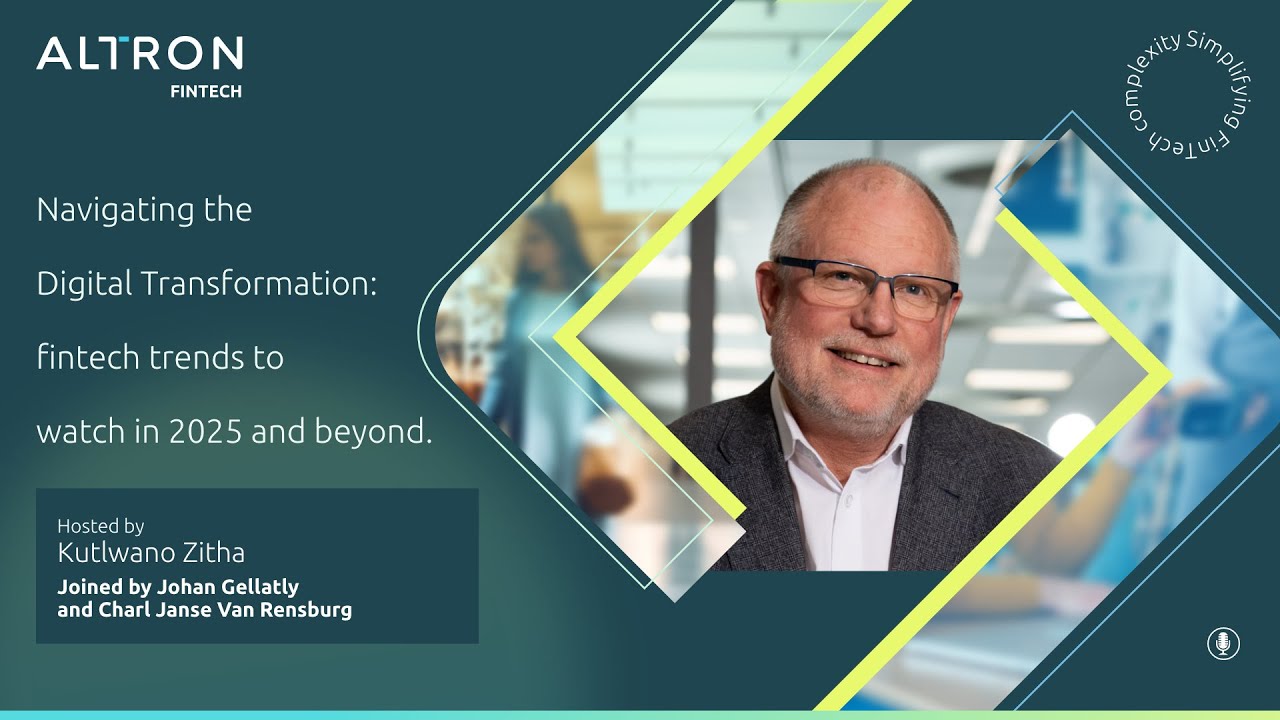 ALTRON
FINTECH

Simplifying FinTech complexity

Navigating the Digital Transformation: fintech trends to watch in 2025 and beyond.

Hosted by
Kutlwano Zitha
Joined by Johan Gellatly and Charl Janse Van Rensburg